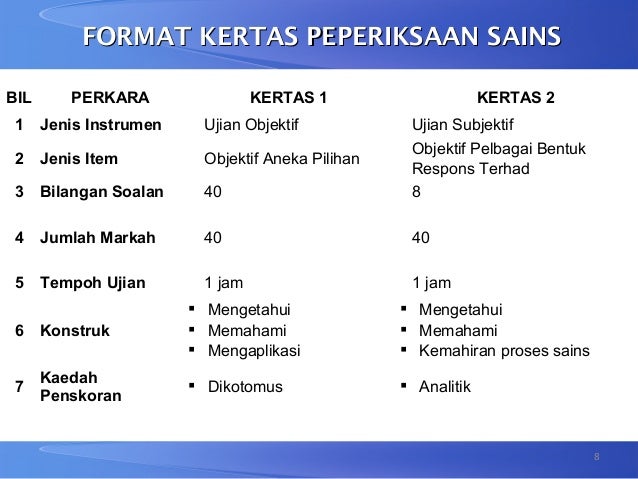 FORMAT KERTAS PEPERIKSAAN SAINS

| BIL | PERKARA | KERTAS 1 | KERTAS 2 |
|---|---|---|---|
| 1 | Jenis Instrumen | Ujian Objektif | Ujian Subjektif |
| 2 | Jenis Item | Objektif Aneka Pilihan | Objektif Pelbagai Bentuk Respons Terhad |
| 3 | Bilangan Soalan | 40 | 8 |
| 4 | Jumlah Markah | 40 | 40 |
| 5 | Tempoh Ujian | 1 jam | 1 jam |
| 6 | Konstruk | ▪ Mengetahui ▪ Memahami ▪ Mengaplikasi | ▪ Mengetahui ▪ Memahami ▪ Kemahiran proses sains |
| 7 | Kaedah Penskoran | ▪ Dikotomus | ▪ Analitik |

8